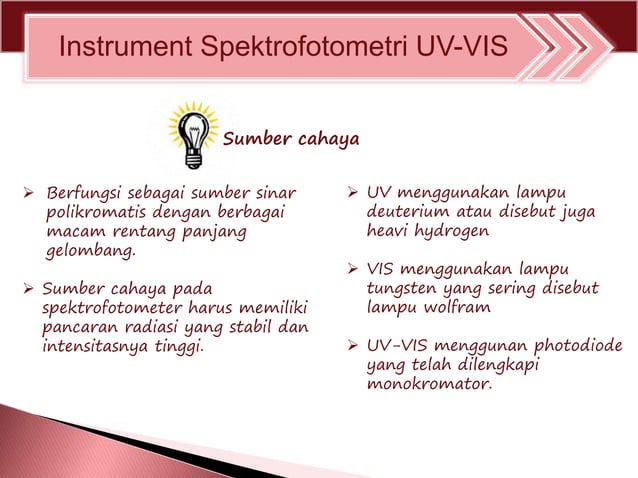 Instrument Spektrofotometri UV-VIS

Sumber cahaya

➢ Berfungsi sebagai sumber sinar polikromatis dengan berbagai macam rentang panjang gelombang.

➢ Sumber cahaya pada spektrofotometer harus memiliki pancaran radiasi yang stabil dan intensitasnya tinggi.

➢ UV menggunakan lampu deuterium atau disebut juga heavi hydrogen

➢ VIS menggunakan lampu tungsten yang sering disebut lampu wolfram

➢ UV-VIS menggunan photodiode yang telah dilengkapi monokromator.